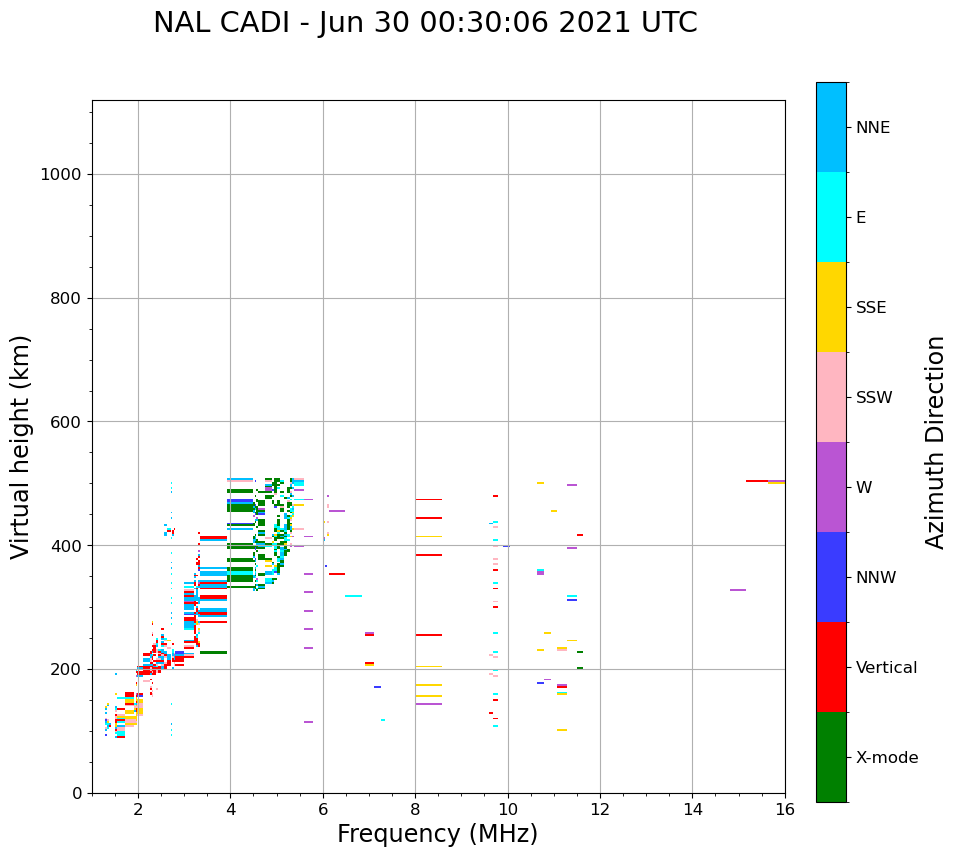 NAL CADI - Jun 30 00:30:06 2021 UTC

Virtual height (km)

1000
800
600
400
200
0

2
4
6
8
10
12
14
16

Frequency (MHz)

NNE
E
SSE
SSW
W
NNW
Vertical
X-mode

Azimuth Direction